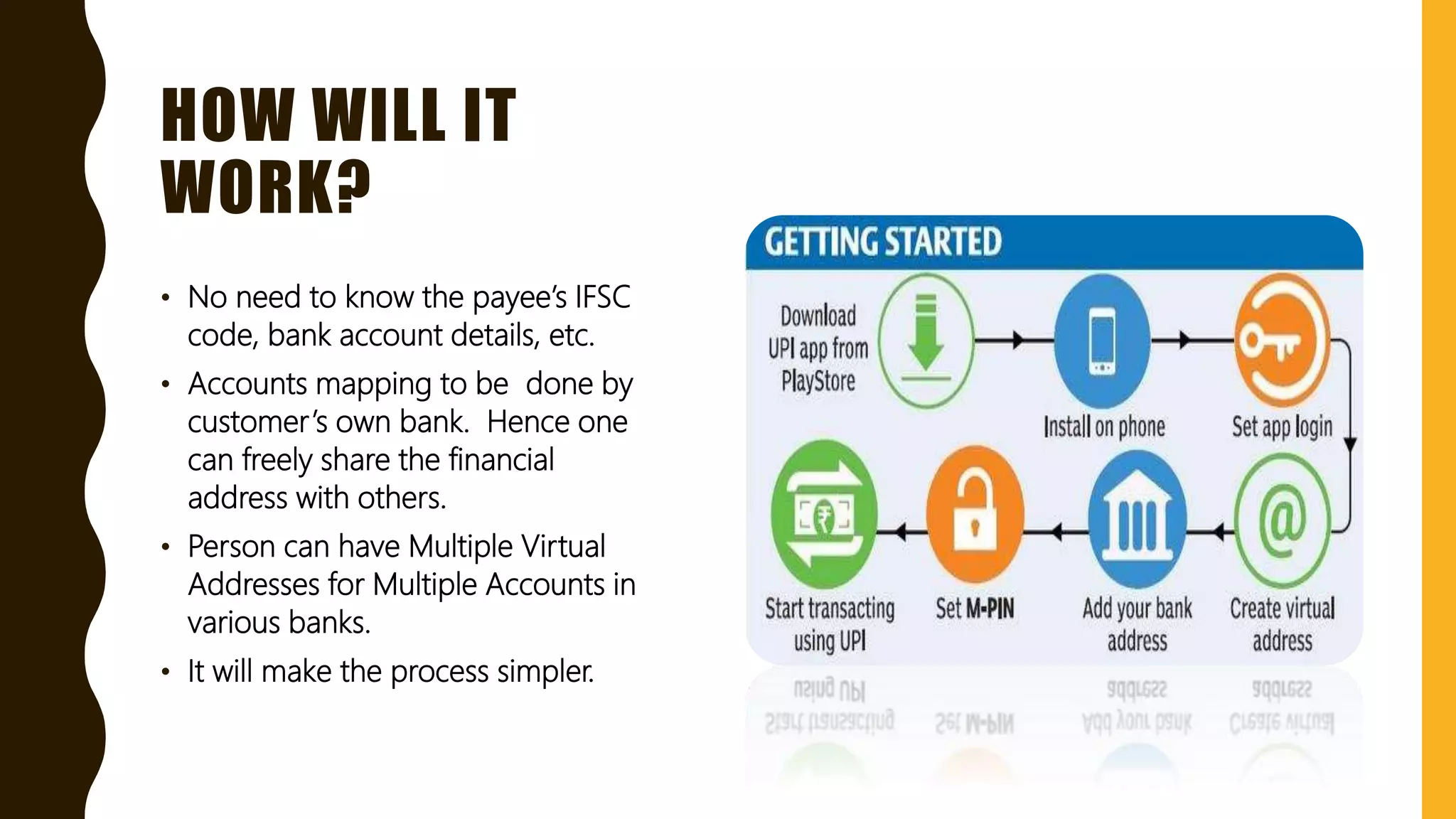 HOW WILL IT WORK?

• No need to know the payee's IFSC code, bank account details, etc.

• Accounts mapping to be done by customer's own bank. Hence one can freely share the financial address with others.

• Person can have Multiple Virtual Addresses for Multiple Accounts in various banks.

• It will make the process simpler.

GETTING STARTED

Download UPI app from PlayStore

Install on phone

Set app login

Create virtual address

Add your bank address

Set M-PIN

Start transacting using UPI